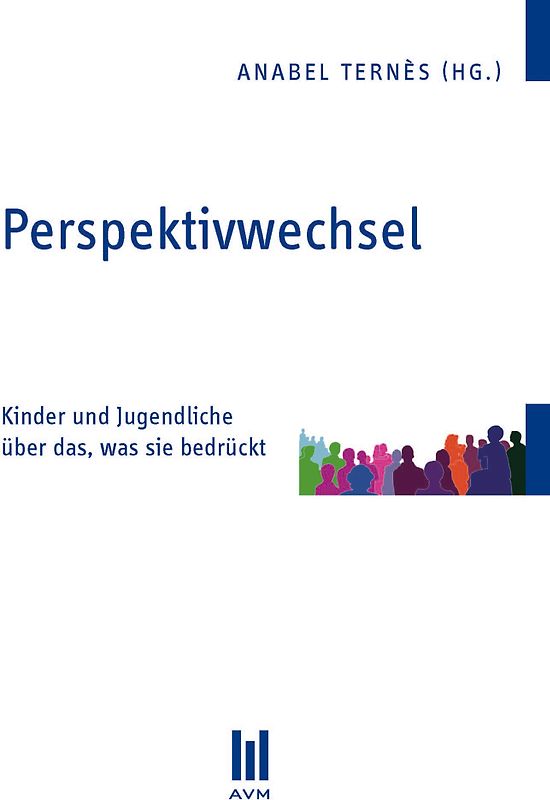 ANABEL TERNÈS (HG.)

Perspektivwechsel

Kinder und Jugendliche über das, was sie bedrückt

AVM